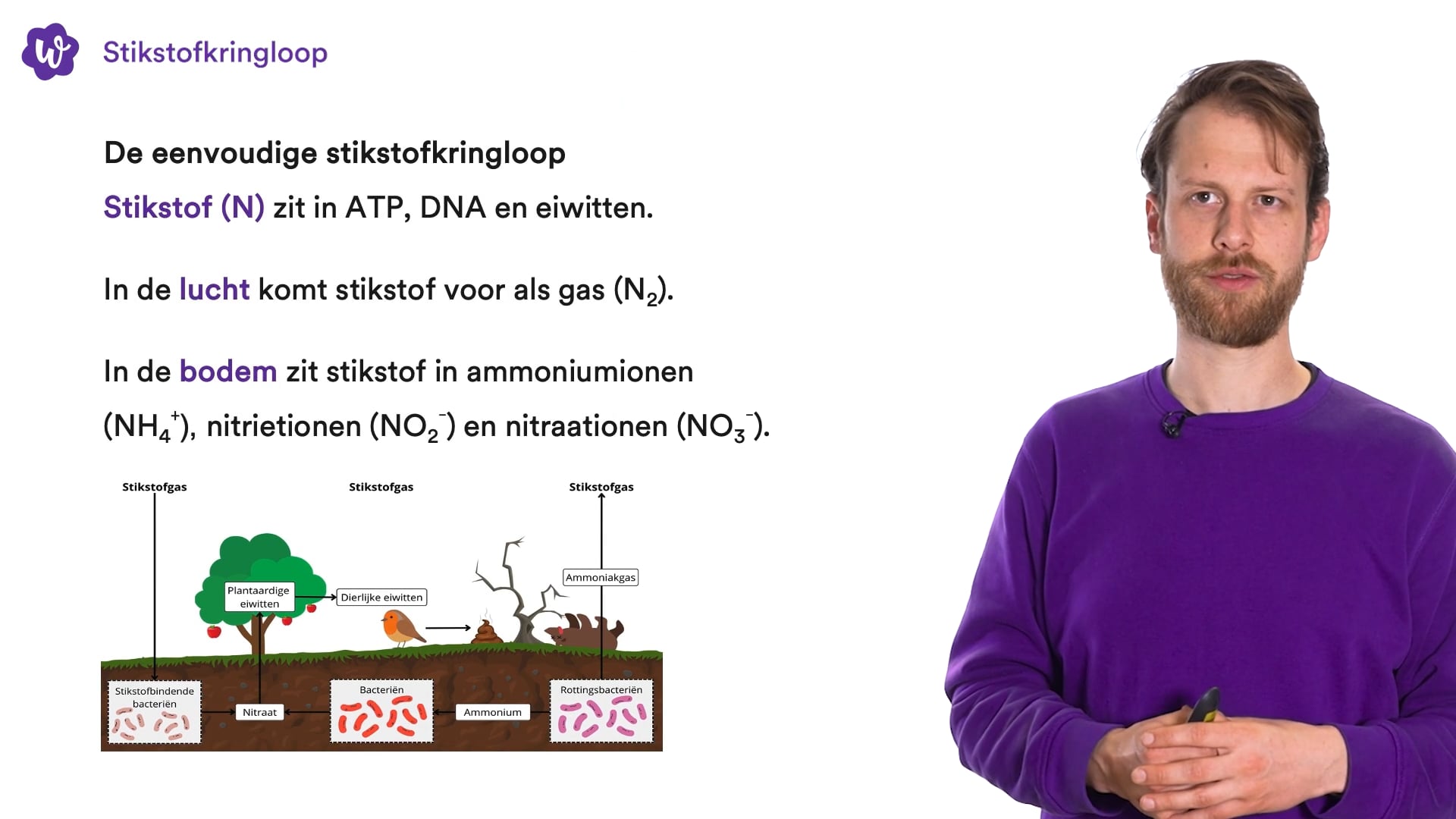 Stikstofkringloop

De eenvoudige stikstofkringloop

Stikstof (N) zit in ATP, DNA en eiwitten.

In de lucht komt stikstof voor als gas ($N_2$).

In de bodem zit stikstof in ammoniumionen ($NH_4^+$), nitrietionen ($NO_2^-$) en nitraationen ($NO_3^-$).

Stikstofgas

Stikstofgas

Stikstofgas

Plantaardige eiwitten

Dierlijke eiwitten

Ammoniakgas

Stikstofbindende bacteriën

Nitraat

Bacteriën

Ammonium

Rottingsbacteriën